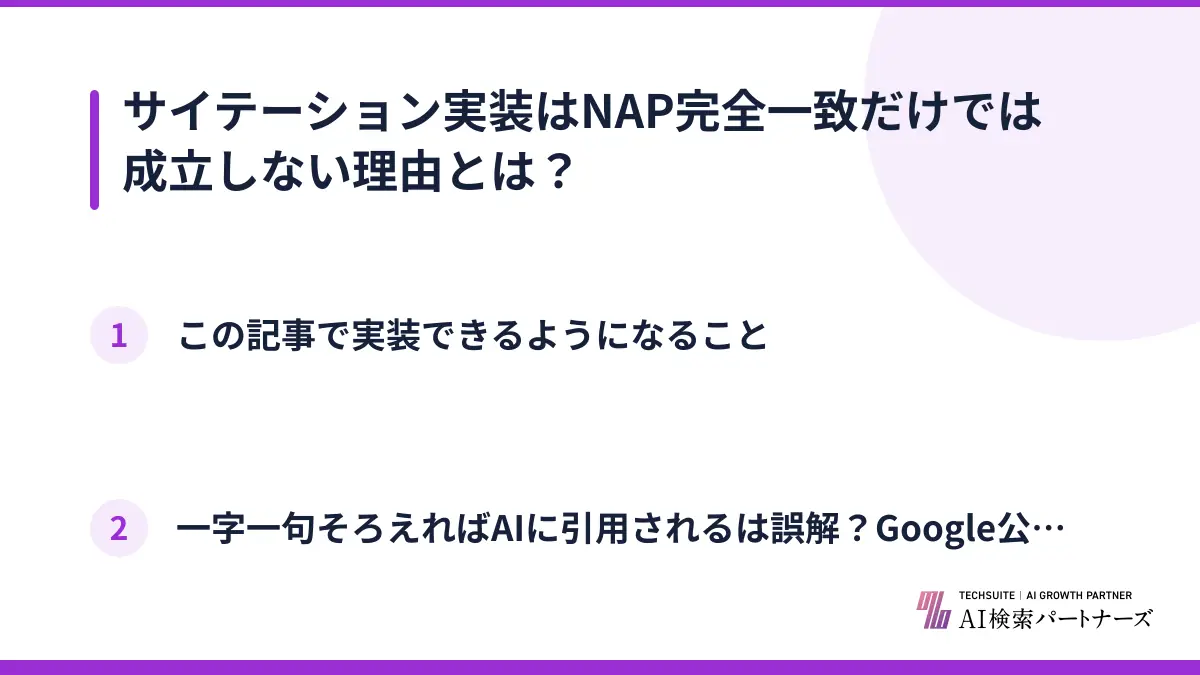 サイテーション実装はNAP完全一致だけでは成立しない理由とは？

1 この記事で実装できるようになること

2 一字一句そろえればAIに引用されるは誤解？Google公…

TECHSUITE | AI GROWTH PARTNER
AI検索パートナーズ